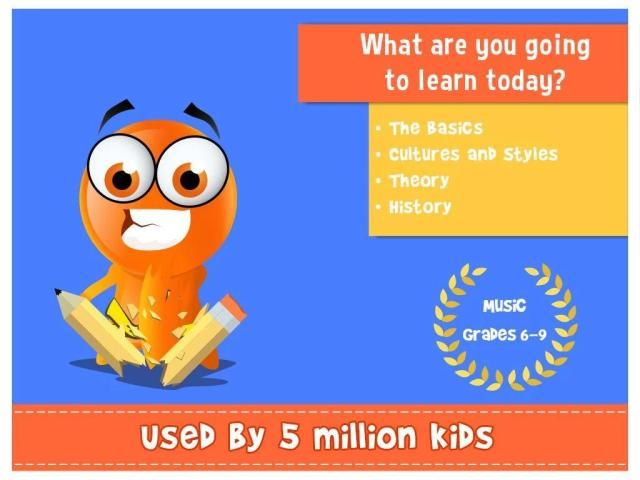 What are you going to learn today?

• The Basics
• Cultures and Styles
• Theory
• History

Music
Grades 6-9

Used By 5 million kids